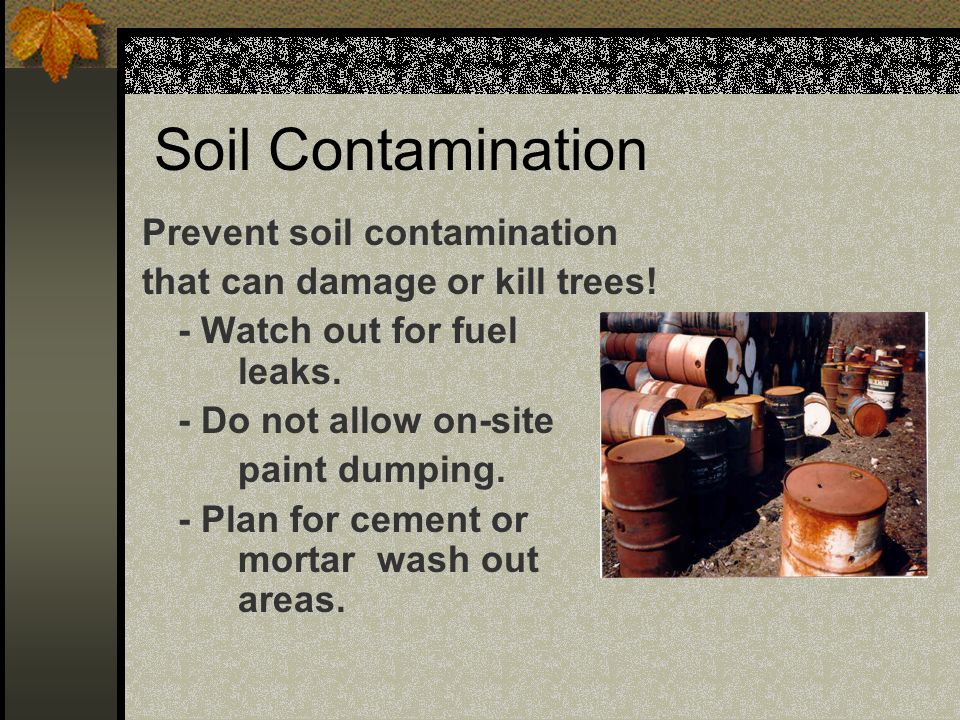 Soil Contamination

Prevent soil contamination that can damage or kill trees!

- Watch out for fuel leaks.

- Do not allow on-site paint dumping.

- Plan for cement or mortar wash out areas.